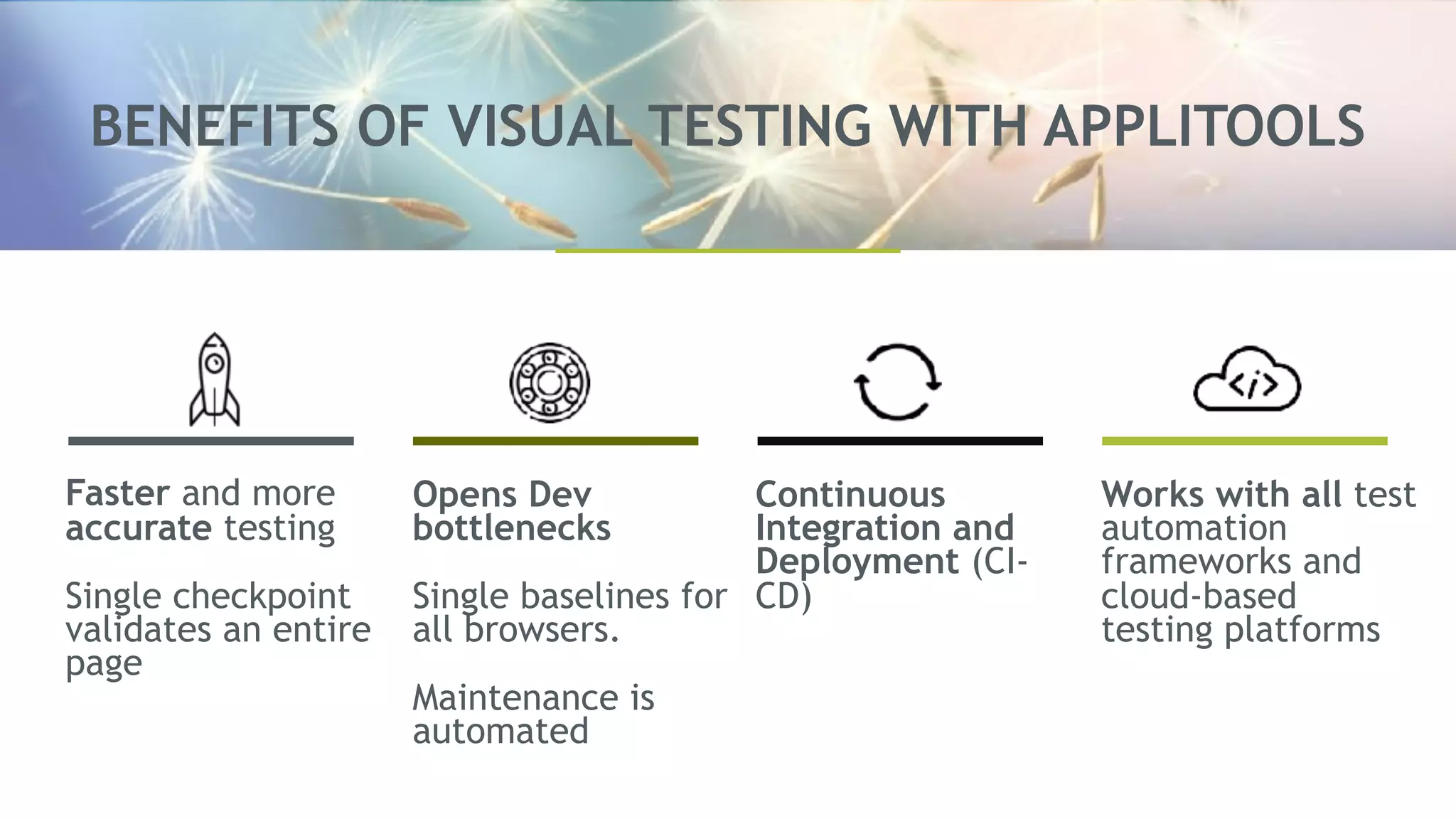 BENEFITS OF VISUAL TESTING WITH APPLITOOLS

Faster and more accurate testing

Single checkpoint validates an entire page

Opens Dev bottlenecks

Single baselines for all browsers.

Maintenance is automated

Continuous Integration and Deployment (CI-CD)

Works with all test automation frameworks and cloud-based testing platforms